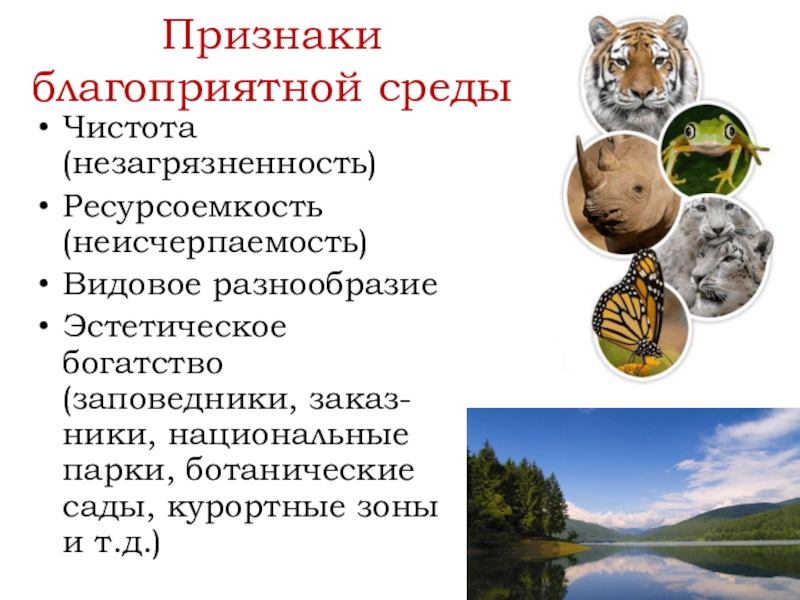 Признаки благоприятной среды

• Чистота (незагрязненность)
• Ресурсоемкость (неисчерпаемость)
• Видовое разнообразие
• Эстетическое богатство (заповедники, заказники, национальные парки, ботанические сады, курортные зоны и т.д.)